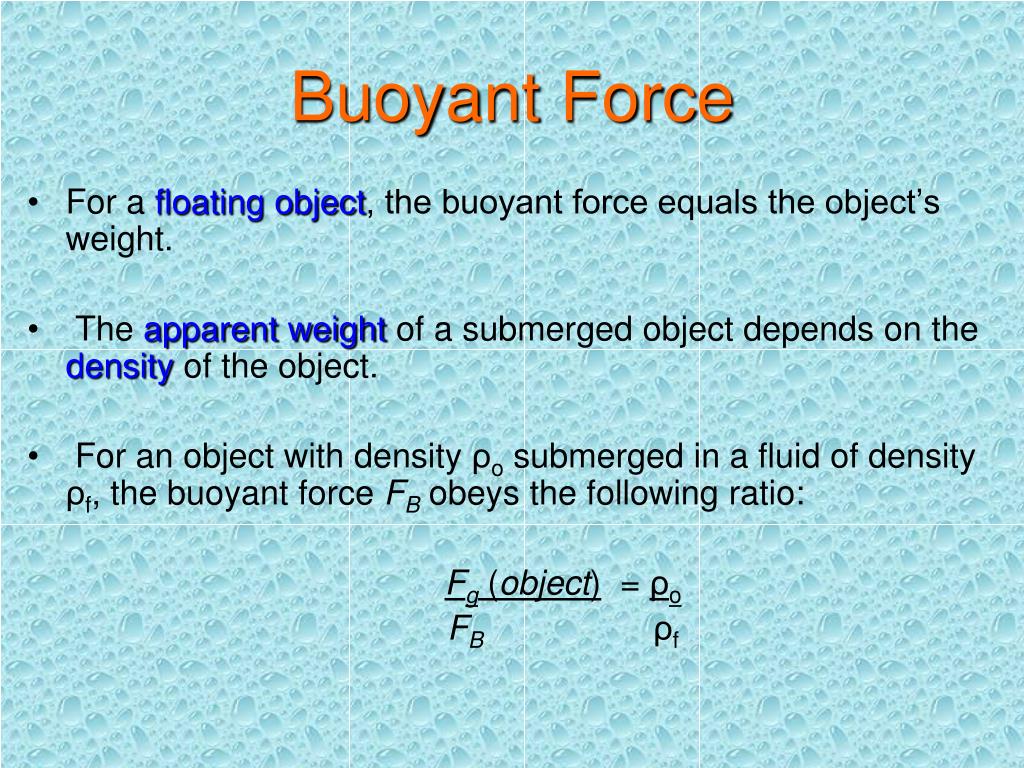 Buoyant Force

• For a floating object, the buoyant force equals the object's weight.

• The apparent weight of a submerged object depends on the density of the object.

• For an object with density $\rho_o$ submerged in a fluid of density $\rho_f$, the buoyant force $F_B$ obeys the following ratio:

$\frac{F_g\ (object)}{F_B} = \frac{\rho_o}{\rho_f}$